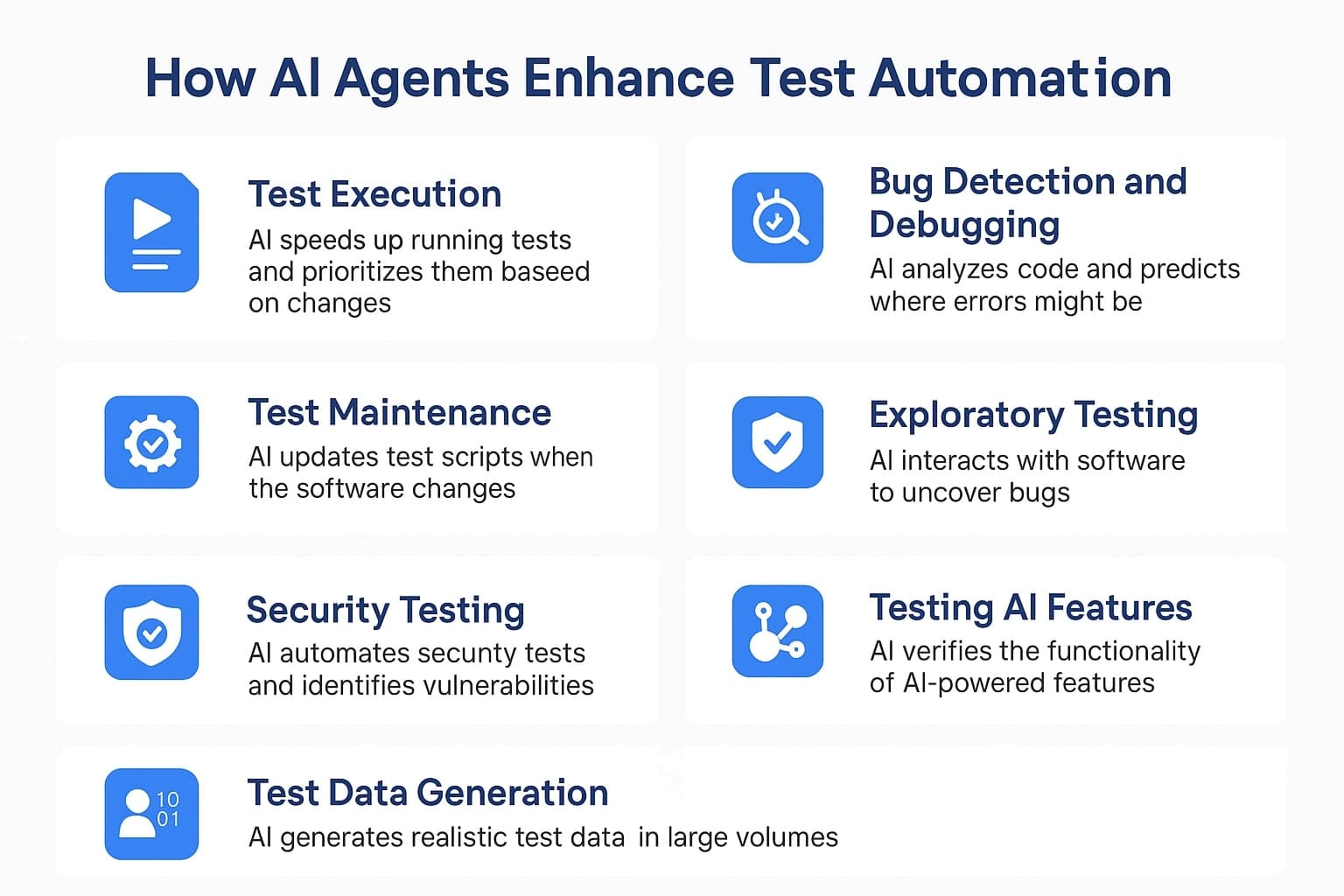 How AI Agents Enhance Test Automation

Test Execution
AI speeds up running tests and prioritizes them baseed on changes

Bug Detection and Debugging
AI analyzes code and predicts where errors might be

Test Maintenance
AI updates test scripts when the software changes

Exploratory Testing
AI interacts with software to uncover bugs

Security Testing
AI automates secunty tests and identifies vulnerabilities

Testing AI Features
AI verifies the functionality of AI-powered features

10
01
Test Data Generation
AI generates realistic test data in large volumes